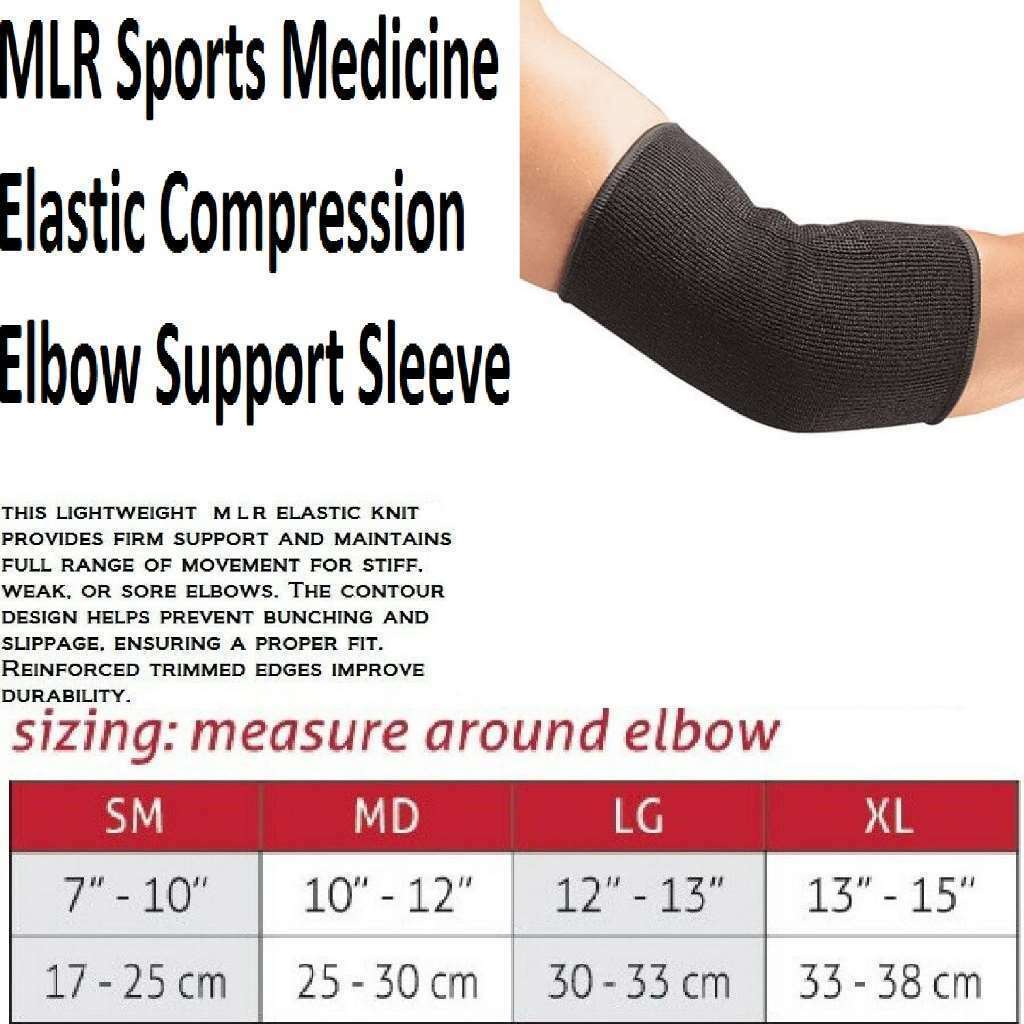 MLR Sports Medicine
Elastic Compression
Elbow Support Sleeve

THIS LIGHTWEIGHT M L R ELASTIC KNIT PROVIDES FIRM SUPPORT AND MAINTAINS FULL RANGE OF MOVEMENT FOR STIFF, WEAK, OR SORE ELBOWS. THE CONTOUR DESIGN HELPS PREVENT BUNCHING AND SLIPPAGE, ENSURING A PROPER FIT. REINFORCED TRIMMED EDGES IMPROVE DURABILITY.

sizing: measure around elbow

| SM | MD | LG | XL |
|---|---|---|---|
| 7" - 10" | 10" - 12" | 12" - 13" | 13" - 15" |
| 17 - 25 cm | 25 - 30 cm | 30 - 33 cm | 33 - 38 cm |